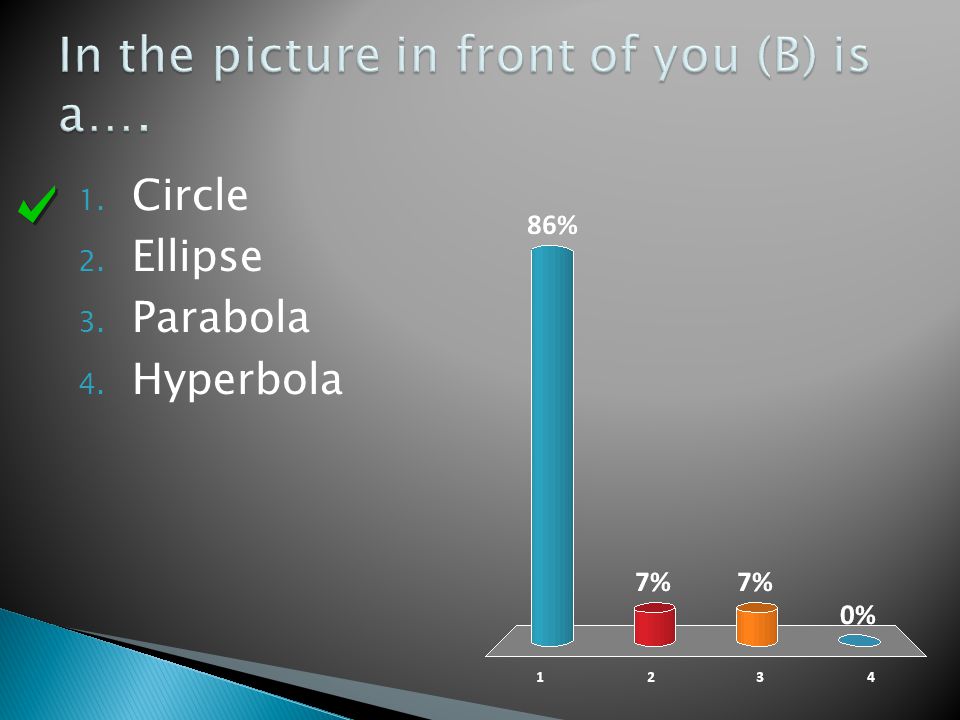 In the picture in front of you (B) is a….

1. Circle
2. Ellipse
3. Parabola
4. Hyperbola

86%

7%

7%

0%

1 2 3 4